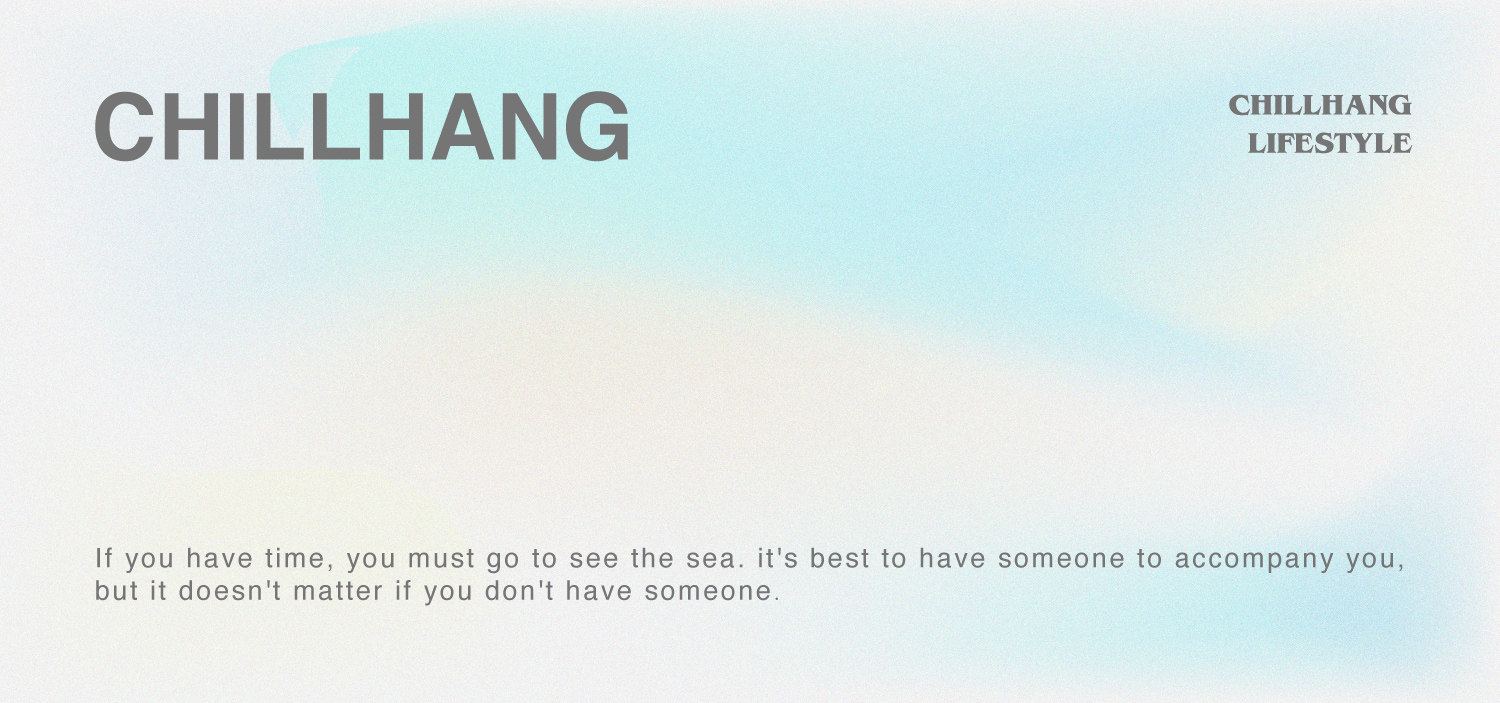 CHILLHANG

CHILLHANG
LIFESTYLE

If you have time, you must go to see the sea. it's best to have someone to accompany you, but it doesn't matter if you don't have someone.